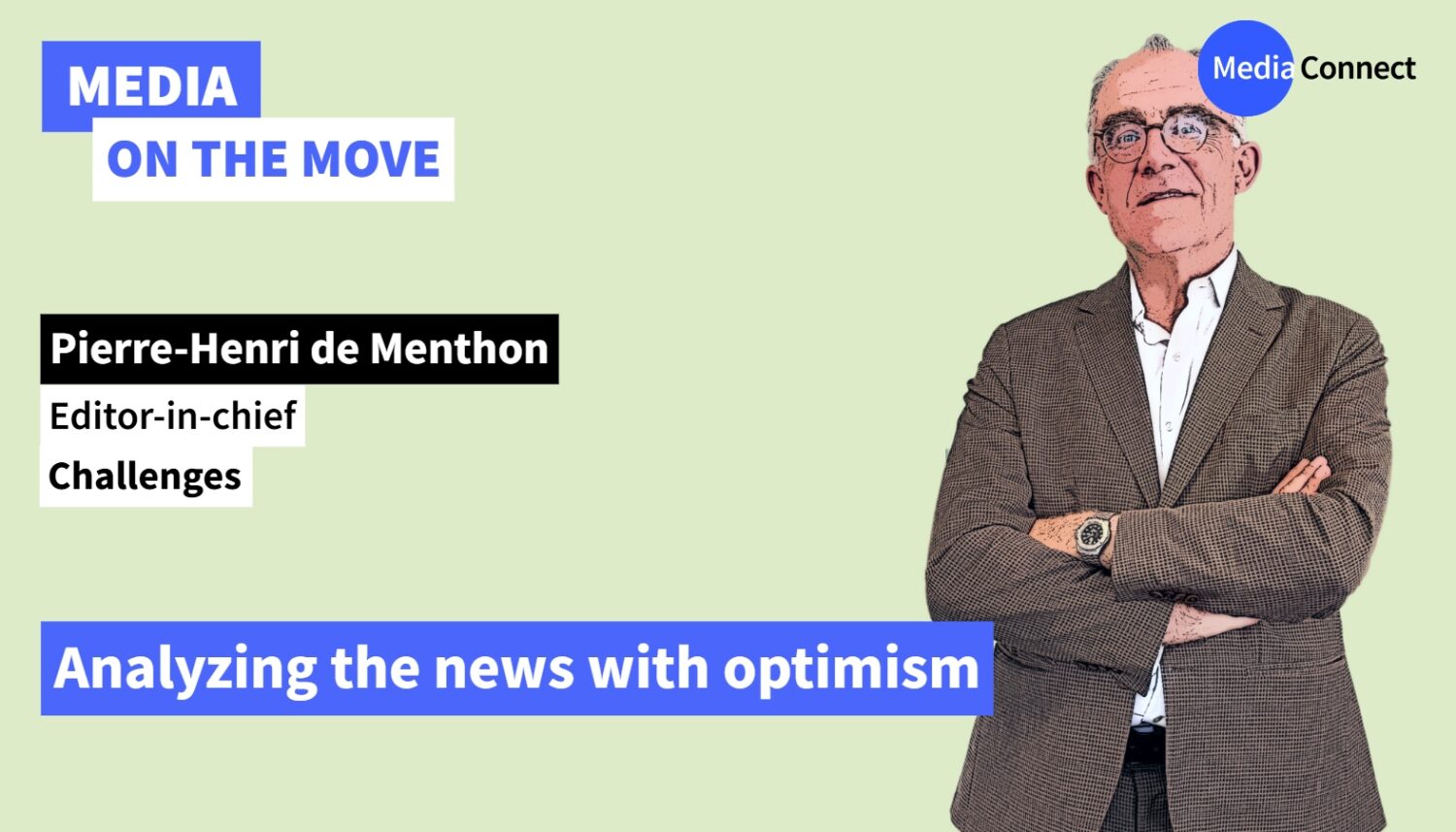 MEDIA
ON THE MOVE

Media Connect

Pierre-Henri de Menthon
Editor-in-chief
Challenges

Analyzing the news with optimism